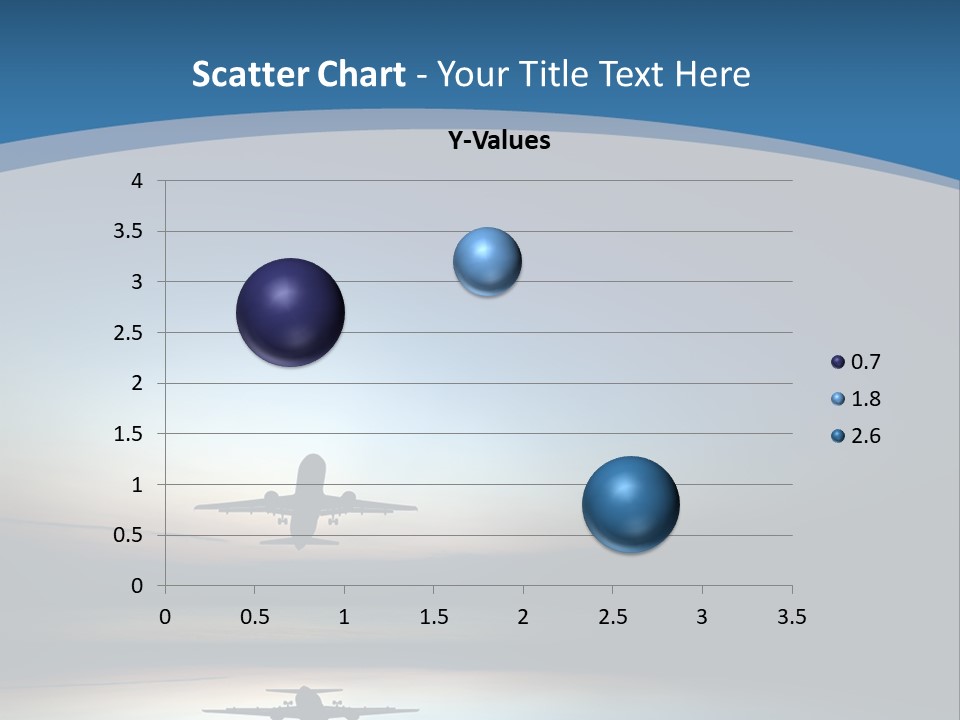 Scatter Chart - Your Title Text Here

Y-Values

4
3.5
3
2.5
2
1.5
1
0.5
0

0 0.5 1 1.5 2 2.5 3 3.5

0.7
1.8
2.6